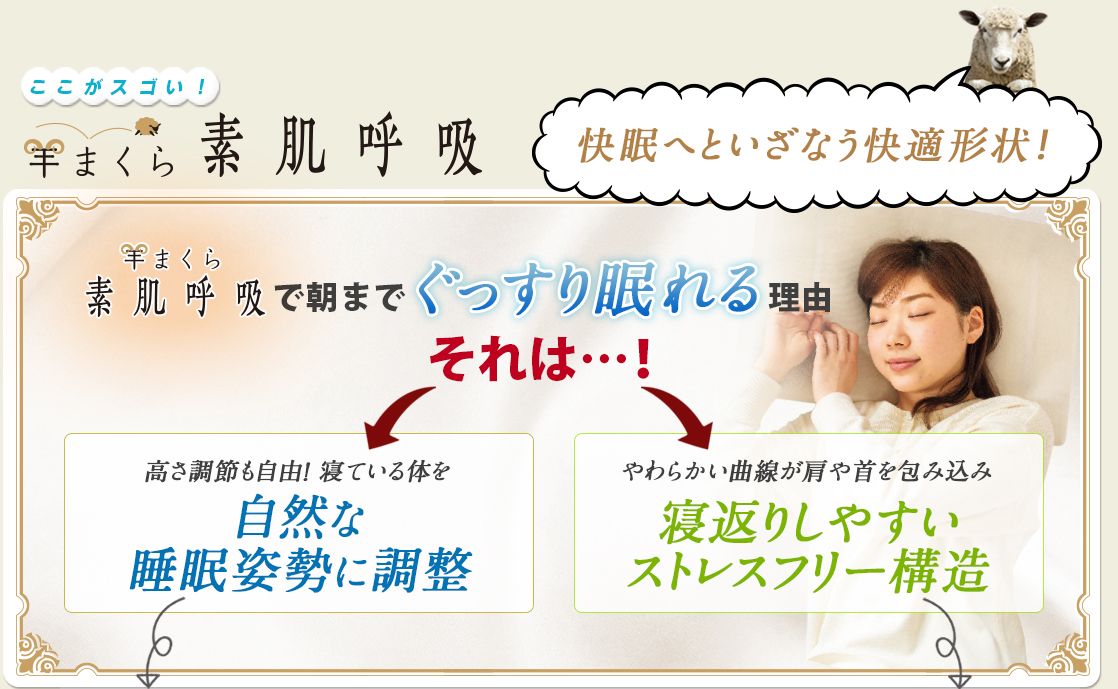 ここがスゴい！

羊まくら 素肌呼吸

快眠へといざなう快適形状！

羊まくら
素肌呼吸で朝までぐっすり眠れる理由

それは…！

高さ調節も自由！寝ている体を
自然な
睡眠姿勢に調整

やわらかい曲線が肩や首を包み込み
寝返りしやすい
ストレスフリー構造